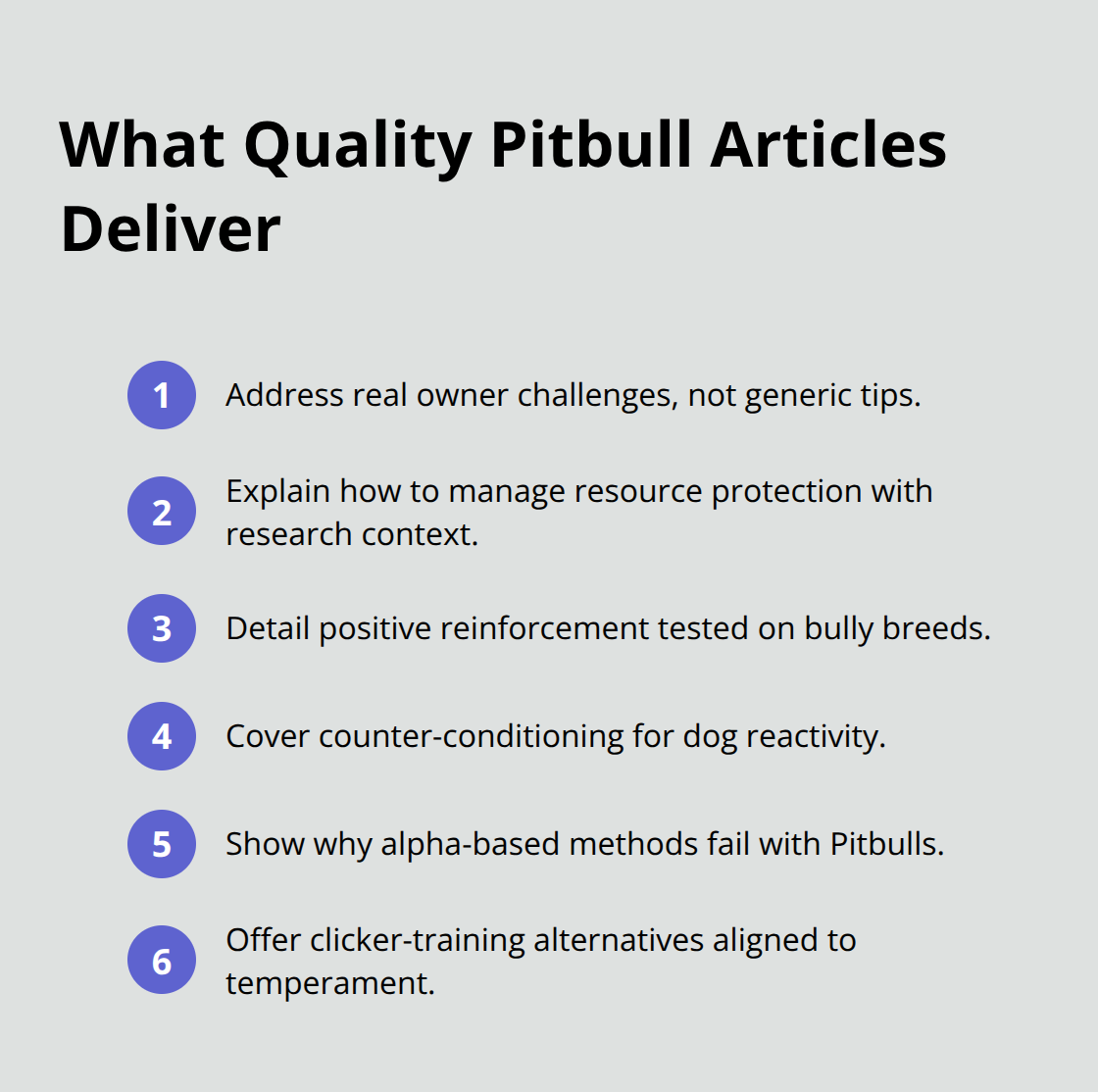 What Quality Pitbull Articles Deliver

1 Address real owner challenges, not generic tips.

2 Explain how to manage resource protection with research context.

3 Detail positive reinforcement tested on bully breeds.

4 Cover counter-conditioning for dog reactivity.

5 Show why alpha-based methods fail with Pitbulls.

6 Offer clicker-training alternatives aligned to temperament.